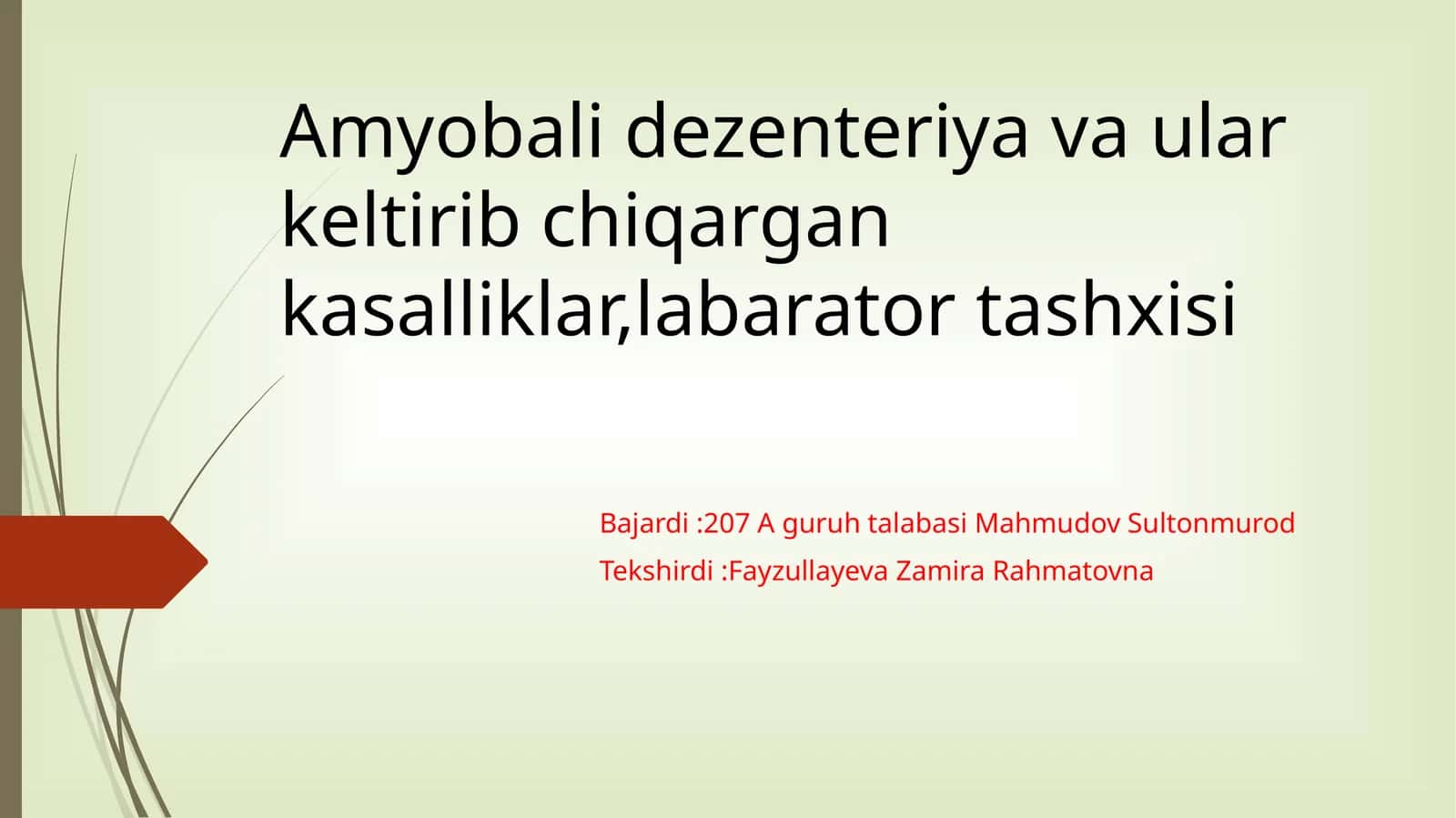 Amyobali dezenteriya va ular keltirib chiqargan kasalliklar,labarator tashxisi

Bajardi :207 A guruh talabasi Mahmudov Sultonmurod
Tekshirdi :Fayzullayeva Zamira Rahmatovna